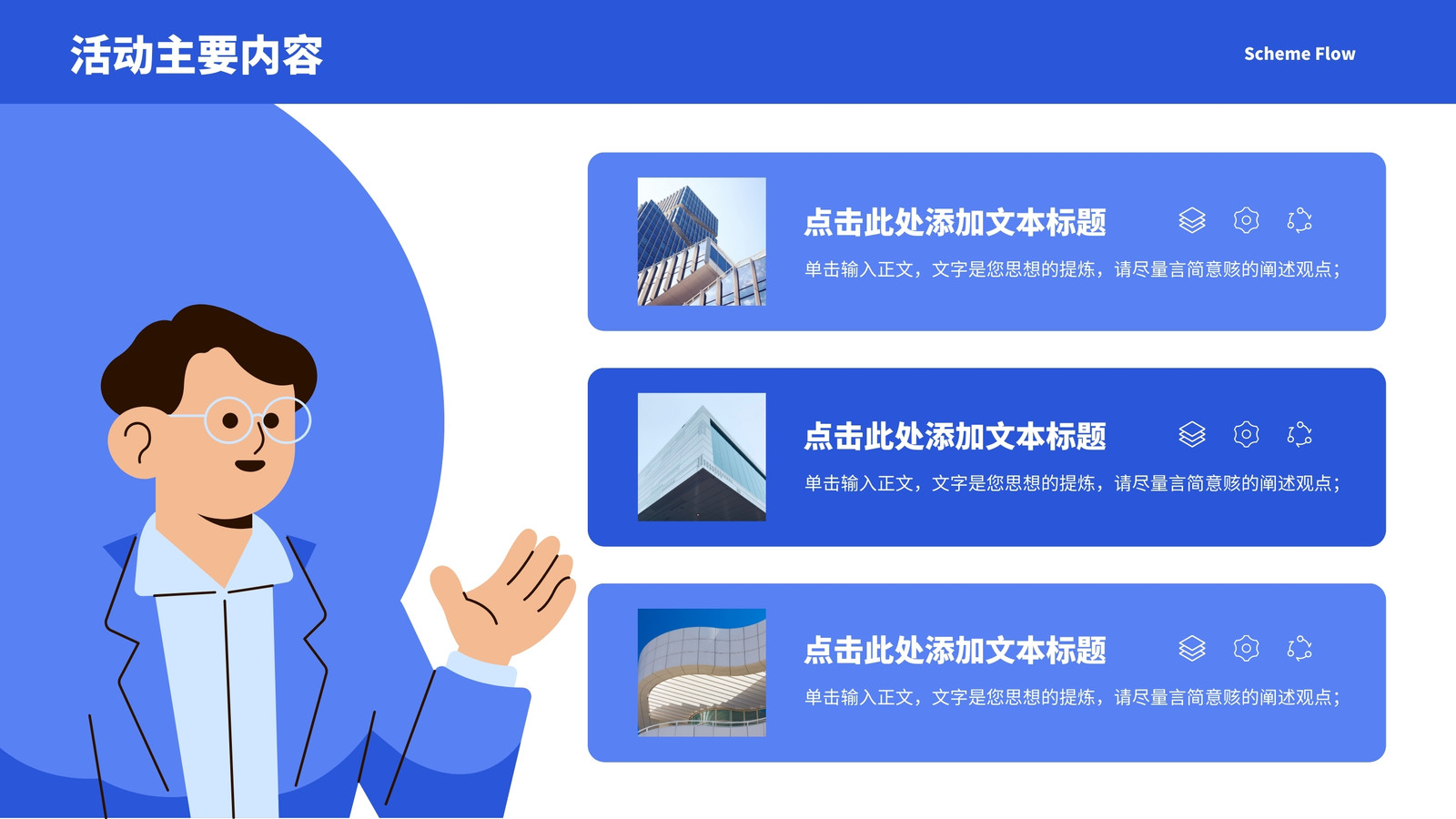 活动主要内容

Scheme Flow

点击此处添加文本标题

单击输入正文，文字是您思想的提炼，请尽量言简意赅的阐述观点；

点击此处添加文本标题

单击输入正文，文字是您思想的提炼，请尽量言简意赅的阐述观点；

点击此处添加文本标题

单击输入正文，文字是您思想的提炼，请尽量言简意赅的阐述观点；